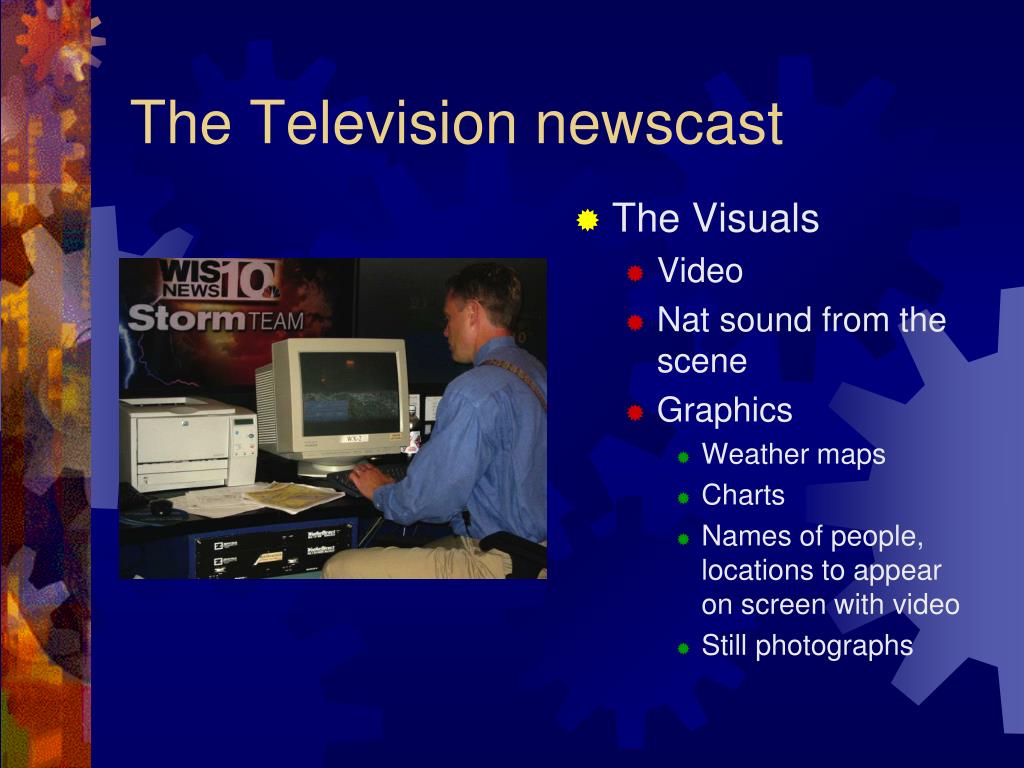 The Television newscast

WIS NEWS 10
Storm TEAM

The Visuals
Video
Nat sound from the scene
Graphics
Weather maps
Charts
Names of people, locations to appear on screen with video
Still photographs